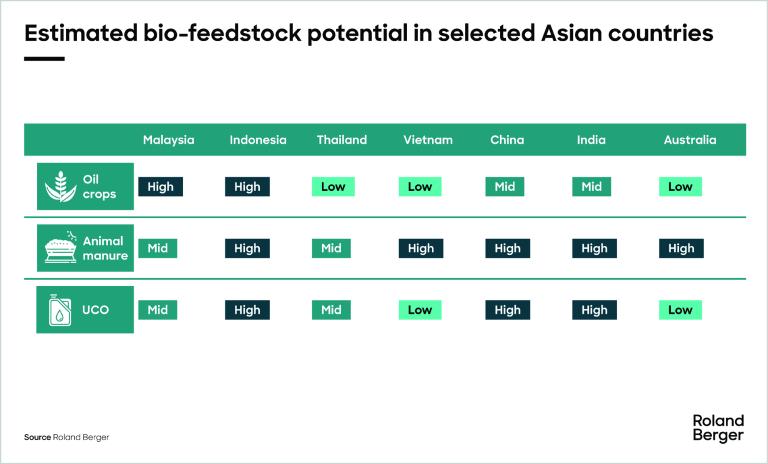 Estimated bio-feedstock potential in selected Asian countries

| | Malaysia | Indonesia | Thailand | Vietnam | China | India | Australia |
|---|---|---|---|---|---|---|---|
| Oil crops | High | High | Low | Low | Mid | Mid | Low |
| Animal manure | Mid | High | Mid | High | High | High | High |
| UCO | Mid | High | Mid | Low | High | High | Low |

Source Roland Berger

Roland Berger